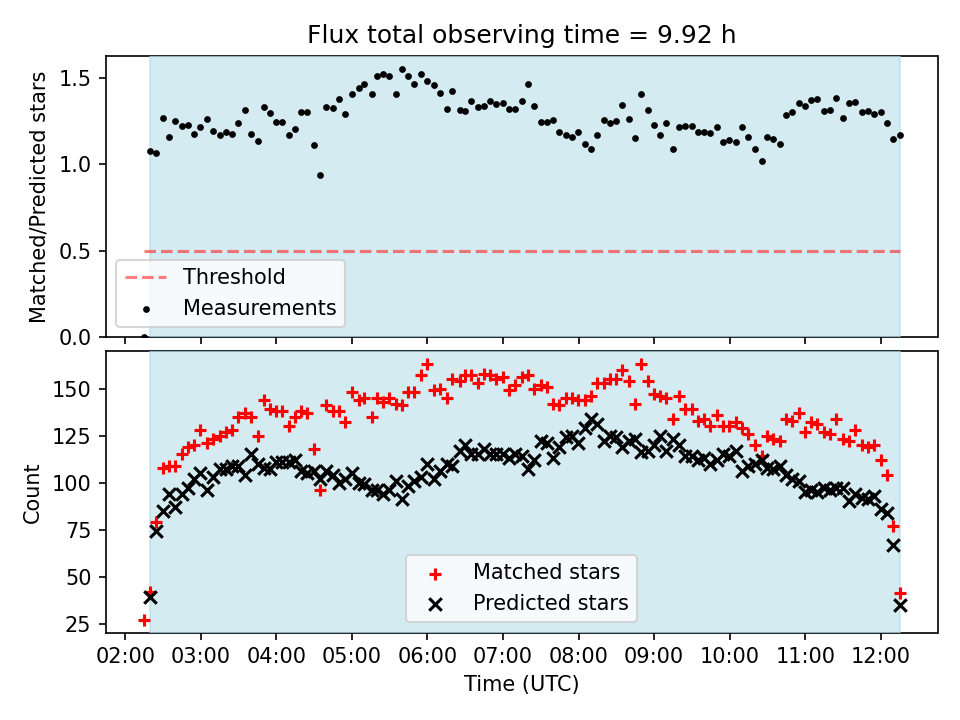 Flux total observing time = 9.92 h

Matched/Predicted stars

1.5
1.0
0.5
0.0

Threshold
Measurements

Count

150
125
100
75
50
25

Matched stars
Predicted stars

02:00 03:00 04:00 05:00 06:00 07:00 08:00 09:00 10:00 11:00 12:00

Time (UTC)